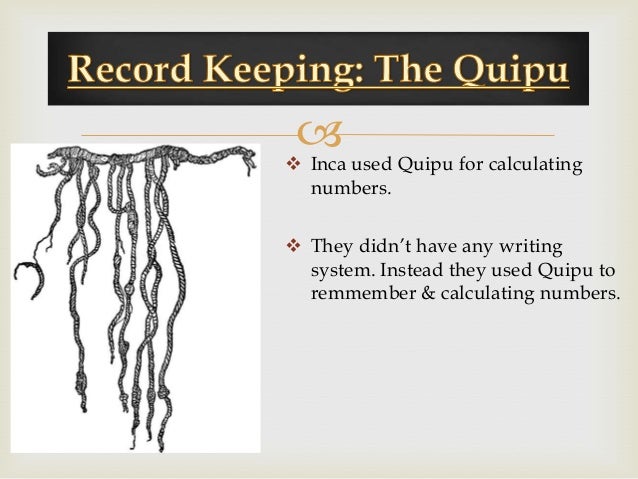 Record Keeping: The Quipu

❖ Inca used Quipu for calculating numbers.

❖ They didn't have any writing system. Instead they used Quipu to remmember & calculating numbers.